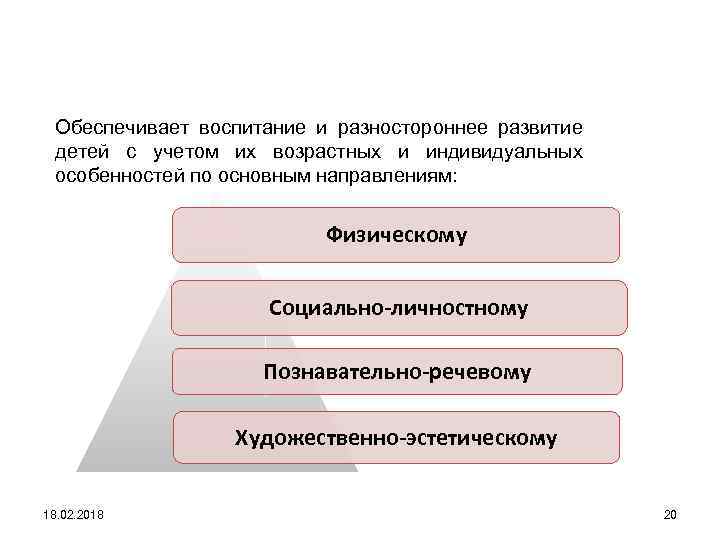 Обеспечивает воспитание и разностороннее развитие детей с учетом их возрастных и индивидуальных особенностей по основным направлениям:

Физическому

Социально-личностному

Познавательно-речевому

Художественно-эстетическому

18.02.2018

20